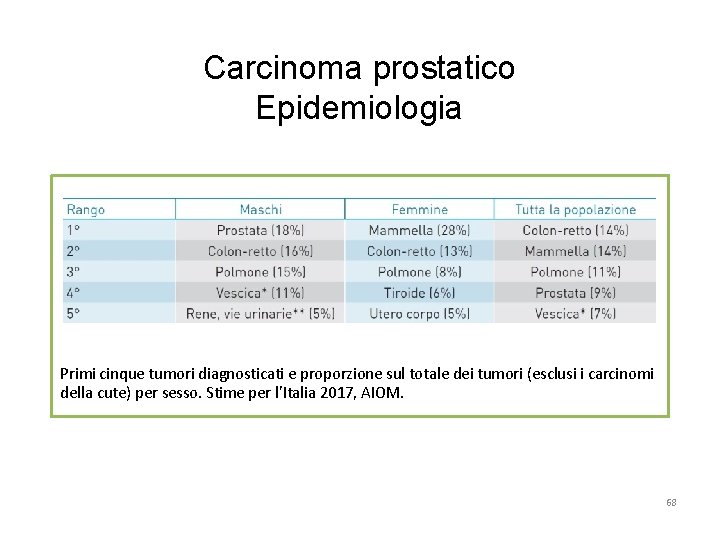 Carcinoma prostatico
Epidemiologia

| Rango | Maschi | Femmine | Tutta la popolazione |
|---|---|---|---|
| 1° | Prostata (18%) | Mammella (28%) | Colon-retto (14%) |
| 2° | Colon-retto (16%) | Colon-retto (13%) | Mammella (14%) |
| 3° | Polmone (15%) | Polmone (8%) | Polmone (11%) |
| 4° | Vescica* (11%) | Tiroide (6%) | Prostata (9%) |
| 5° | Rene, vie urinarie** (5%) | Utero corpo (5%) | Vescica* (7%) |

Primi cinque tumori diagnosticati e proporzione sul totale dei tumori (esclusi i carcinomi della cute) per sesso. Stime per l'Italia 2017, AIOM.

68